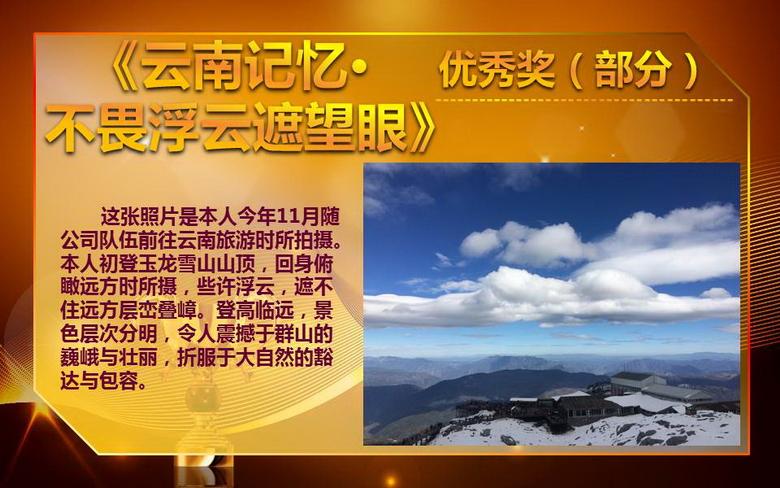 《云南记忆·不畏浮云遮望眼》

优秀奖（部分）

这张照片是本人今年11月随公司队伍前往云南旅游时所拍摄。本人初登玉龙雪山山顶，回身俯瞰远方时所摄，些许浮云，遮不住远方层峦叠嶂。登高临远，景色层次分明，令人震撼于群山的巍峨与壮丽，折服于大自然的豁达与包容。